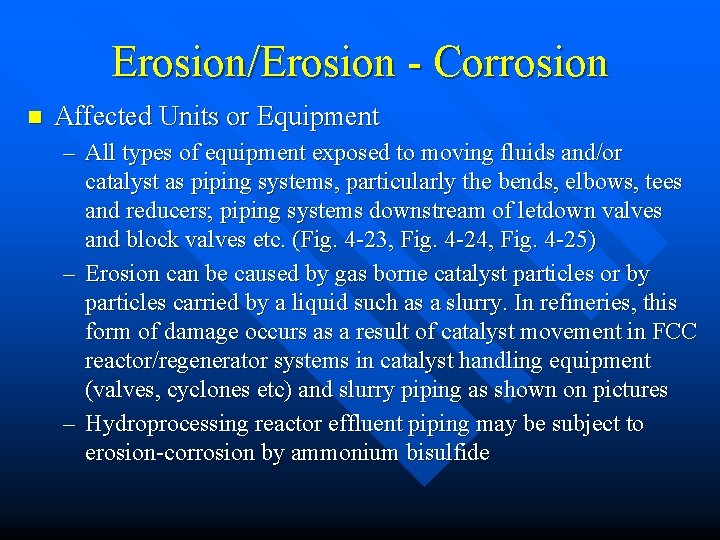 Erosion/Erosion - Corrosion

Affected Units or Equipment

– All types of equipment exposed to moving fluids and/or catalyst as piping systems, particularly the bends, elbows, tees and reducers; piping systems downstream of letdown valves and block valves etc. (Fig. 4-23, Fig. 4-24, Fig. 4-25)

– Erosion can be caused by gas borne catalyst particles or by particles carried by a liquid such as a slurry. In refineries, this form of damage occurs as a result of catalyst movement in FCC reactor/regenerator systems in catalyst handling equipment (valves, cyclones etc) and slurry piping as shown on pictures

– Hydroprocessing reactor effluent piping may be subject to erosion-corrosion by ammonium bisulfide